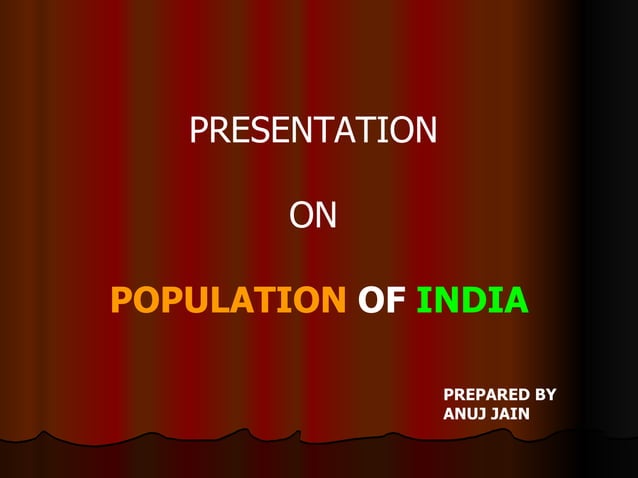 PRESENTATION

ON

POPULATION OF INDIA

PREPARED BY
ANUJ JAIN